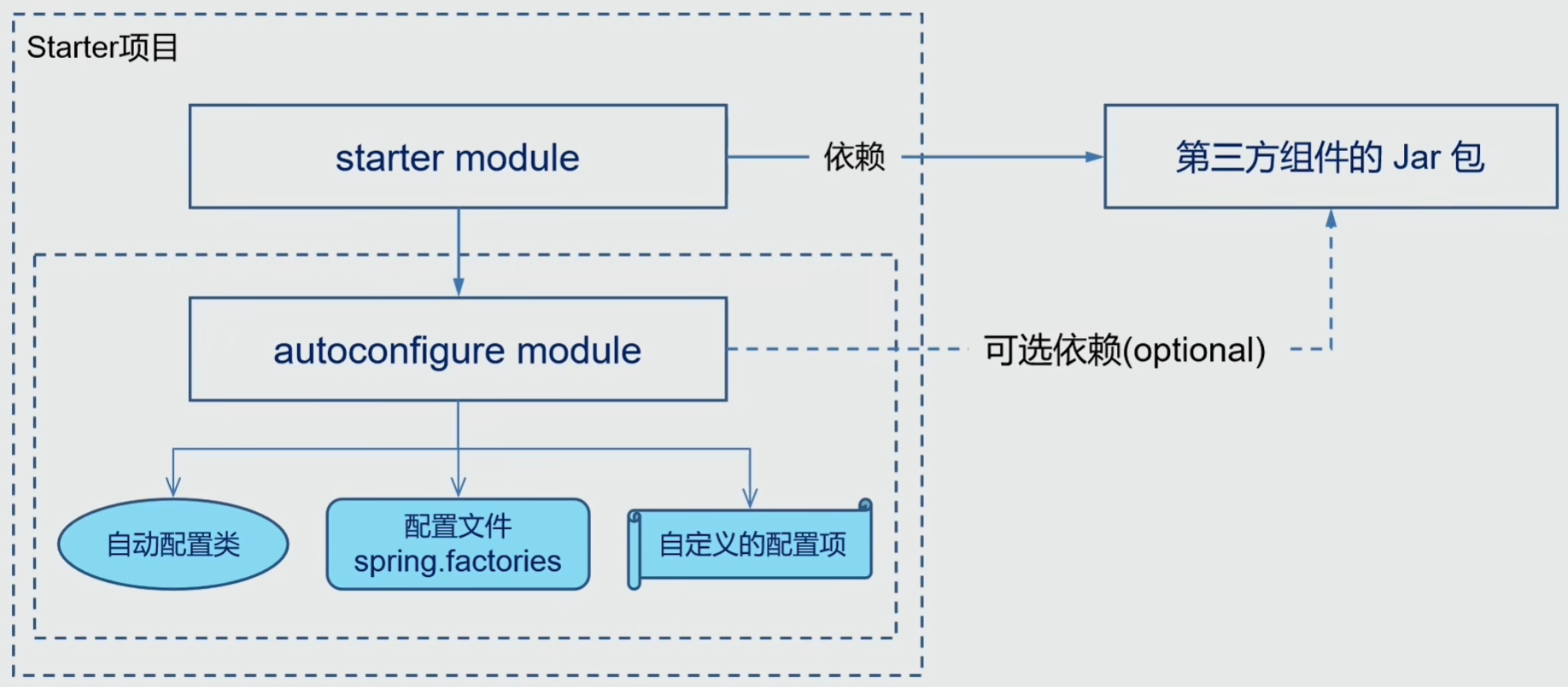 Starter项目

starter module

依赖

第三方组件的 Jar 包

autoconfigure module

可选依赖(optional)

自动配置类

配置文件
spring.factories

自定义的配置项